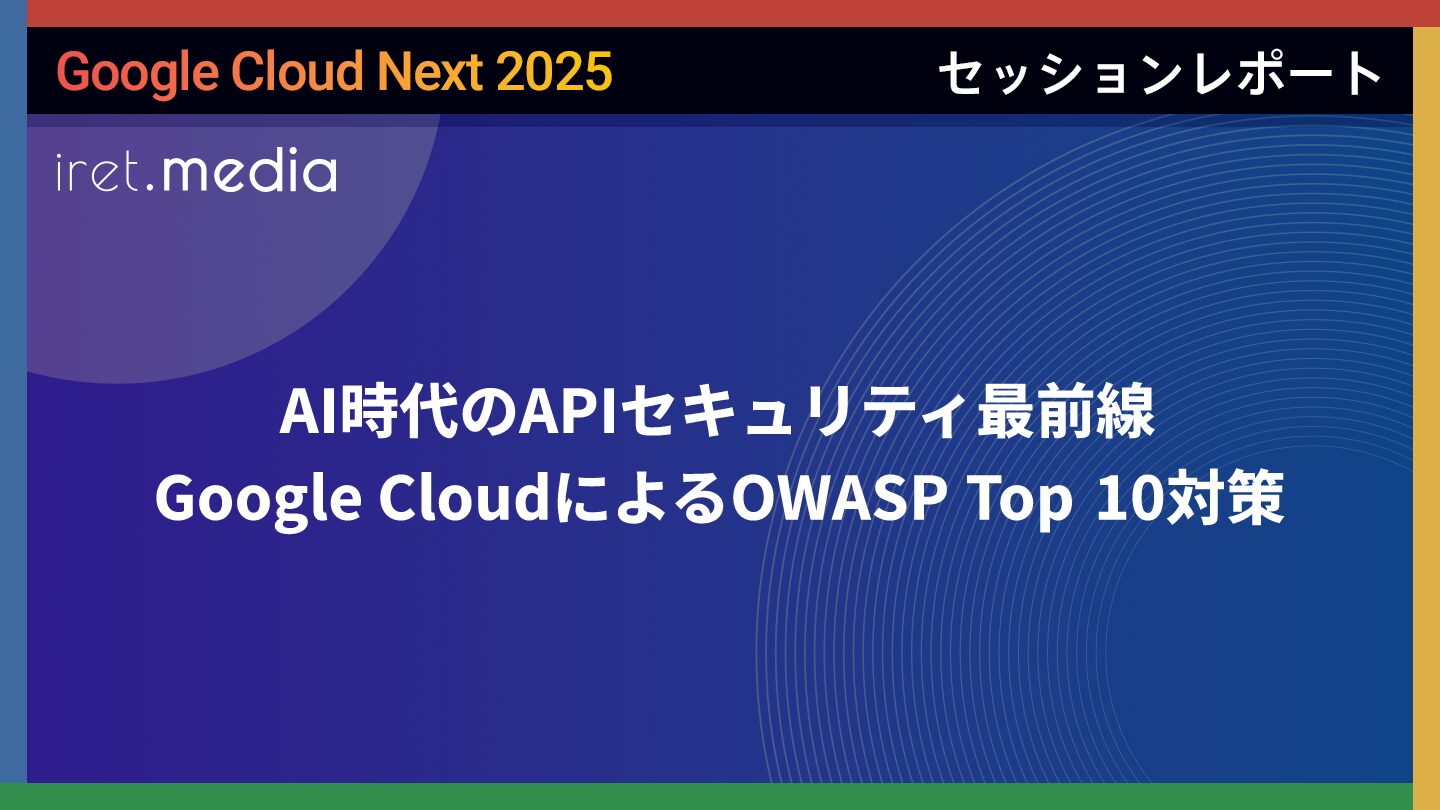 Google Cloud Next 2025

セッションレポート

iret.media

AI時代のAPIセキュリティ最前線
Google CloudによるOWASP Top 10対策